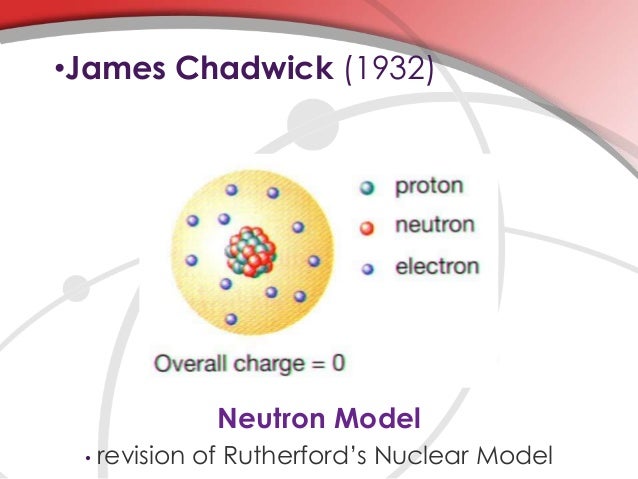 •James Chadwick (1932)

proton
neutron
electron

Overall charge = 0

Neutron Model

• revision of Rutherford's Nuclear Model